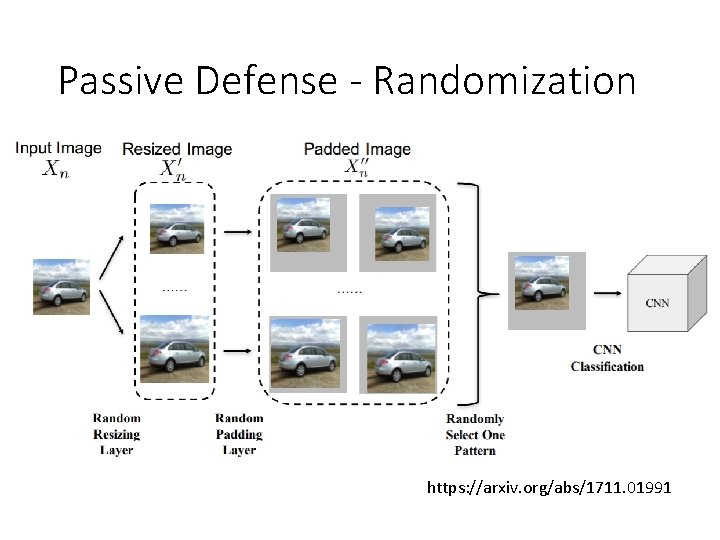 Passive Defense - Randomization

Input Image
$X_n$

Resized Image
$X'_n$

Padded Image
$X''_n$

......

......

CNN

CNN Classification

Random Resizing Layer

Random Padding Layer

Randomly Select One Pattern

https://arxiv.org/abs/1711.01991